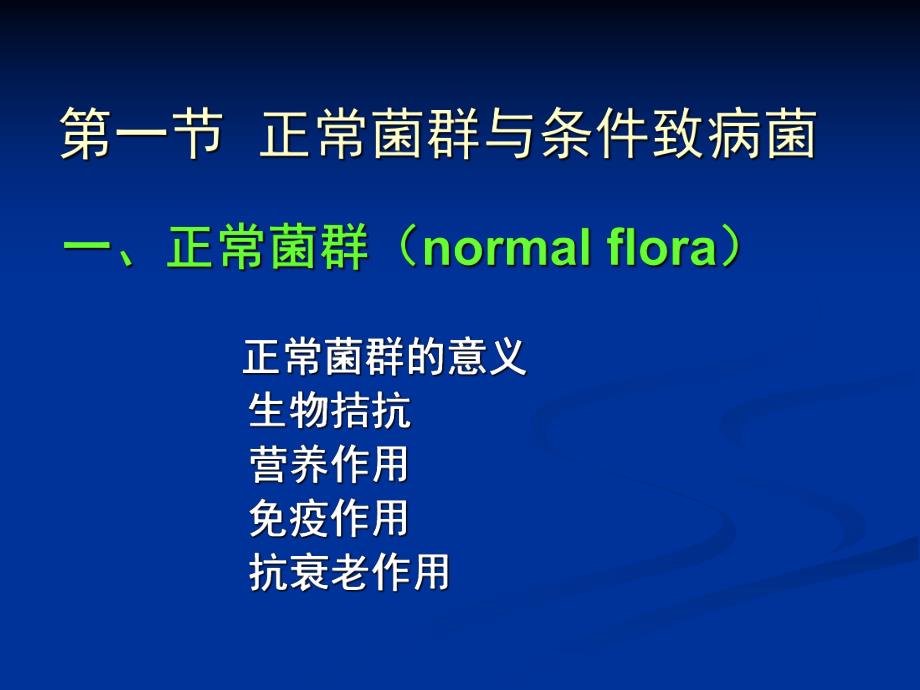 第一节 正常菌群与条件致病菌

一、正常菌群（normal flora）

正常菌群的意义
生物拮抗
营养作用
免疫作用
抗衰老作用